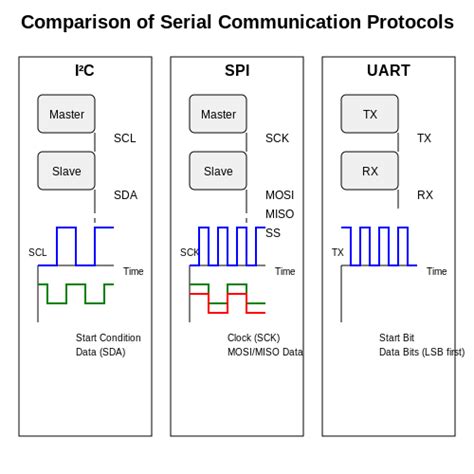 Comparison of Serial Communication Protocols

I²C

Master

SCL

Slave

SDA

SCL

Time

Start Condition
Data (SDA)

SPI

Master

SCK

Slave

MOSI
MISO
SS

SCK

Time

Clock (SCK)
MOSI/MISO Data

UART

TX

TX

RX

RX

TX

Time

Start Bit
Data Bits (LSB first)